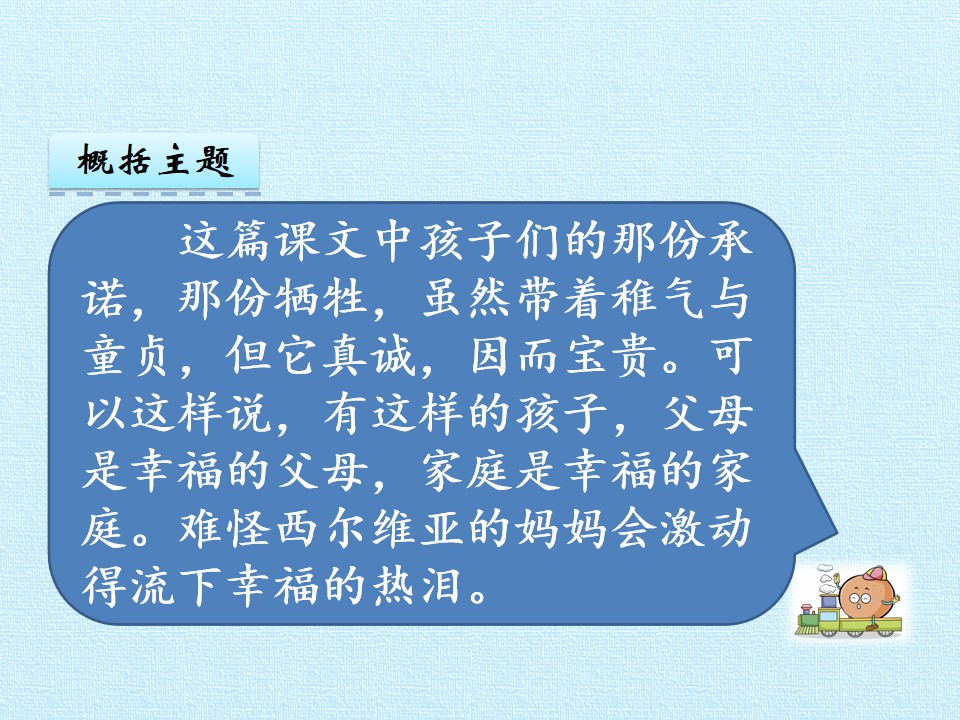 概括主题

这篇课文中孩子们的那份承诺，那份牺牲，虽然带着稚气与童贞，但它真诚，因而宝贵。可以这样说，有这样的孩子，父母是幸福的父母，家庭是幸福的家庭。难怪西尔维亚的妈妈会激动得流下幸福的热泪。